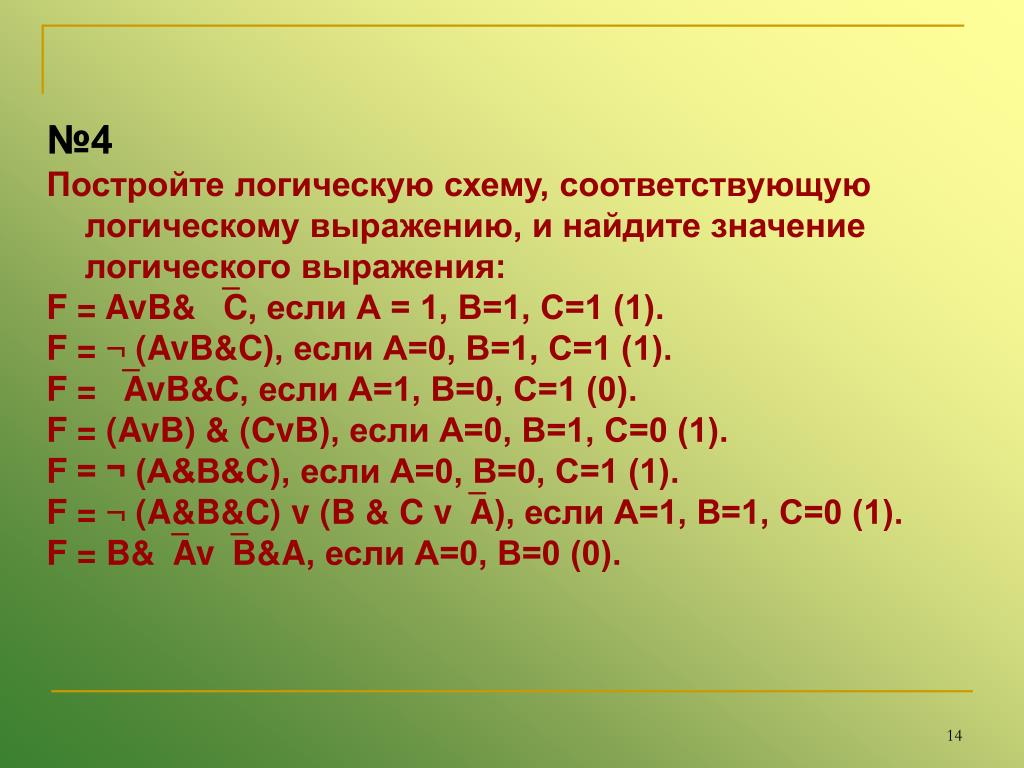 №4

Постройте логическую схему, соответствующую логическому выражению, и найдите значение логического выражения:

F = AvB& $\bar{C}$, если A = 1, B=1, C=1 (1).

F = ¬ (AvB&C), если A=0, B=1, C=1 (1).

F = $\bar{A}$vB&C, если A=1, B=0, C=1 (0).

F = (AvB) & (CvB), если A=0, B=1, C=0 (1).

F = ¬ (A&B&C), если A=0, B=0, C=1 (1).

F = ¬ (A&B&C) v (B & C v $\bar{A}$), если A=1, B=1, C=0 (1).

F = B& $\bar{A}$v $\bar{B}$&A, если A=0, B=0 (0).

14